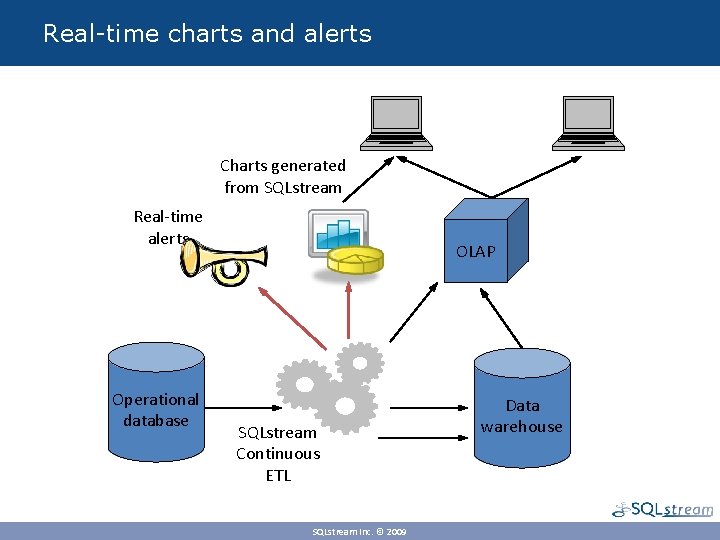 Real-time charts and alerts

Charts generated from SQLstream

Real-time alerts

OLAP

Operational database

SQLstream Continuous ETL

Data warehouse

SQLstream

SQLstream Inc. © 2009